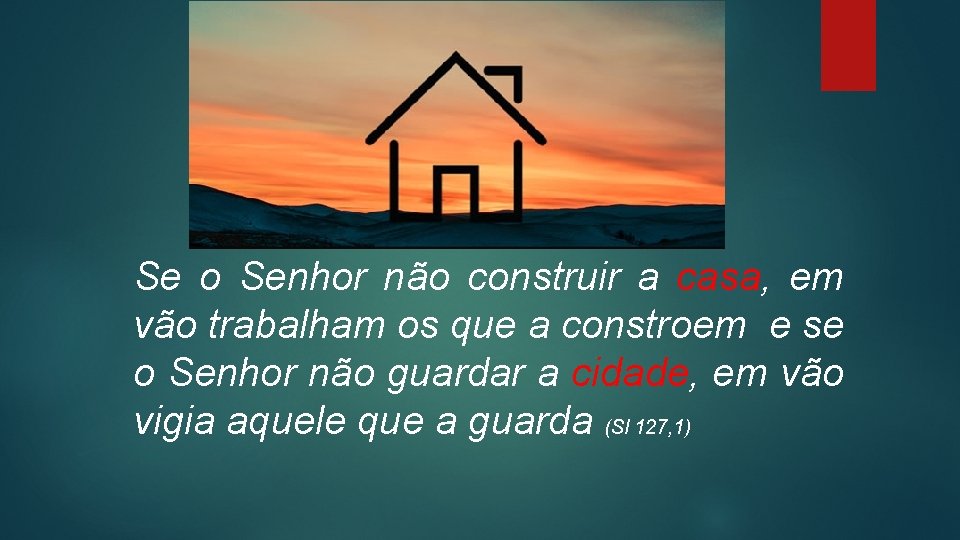 Se o Senhor não construir a casa, em vão trabalham os que a constroem e se o Senhor não guardar a cidade, em vão vigia aquele que a guarda (Sl 127,1)